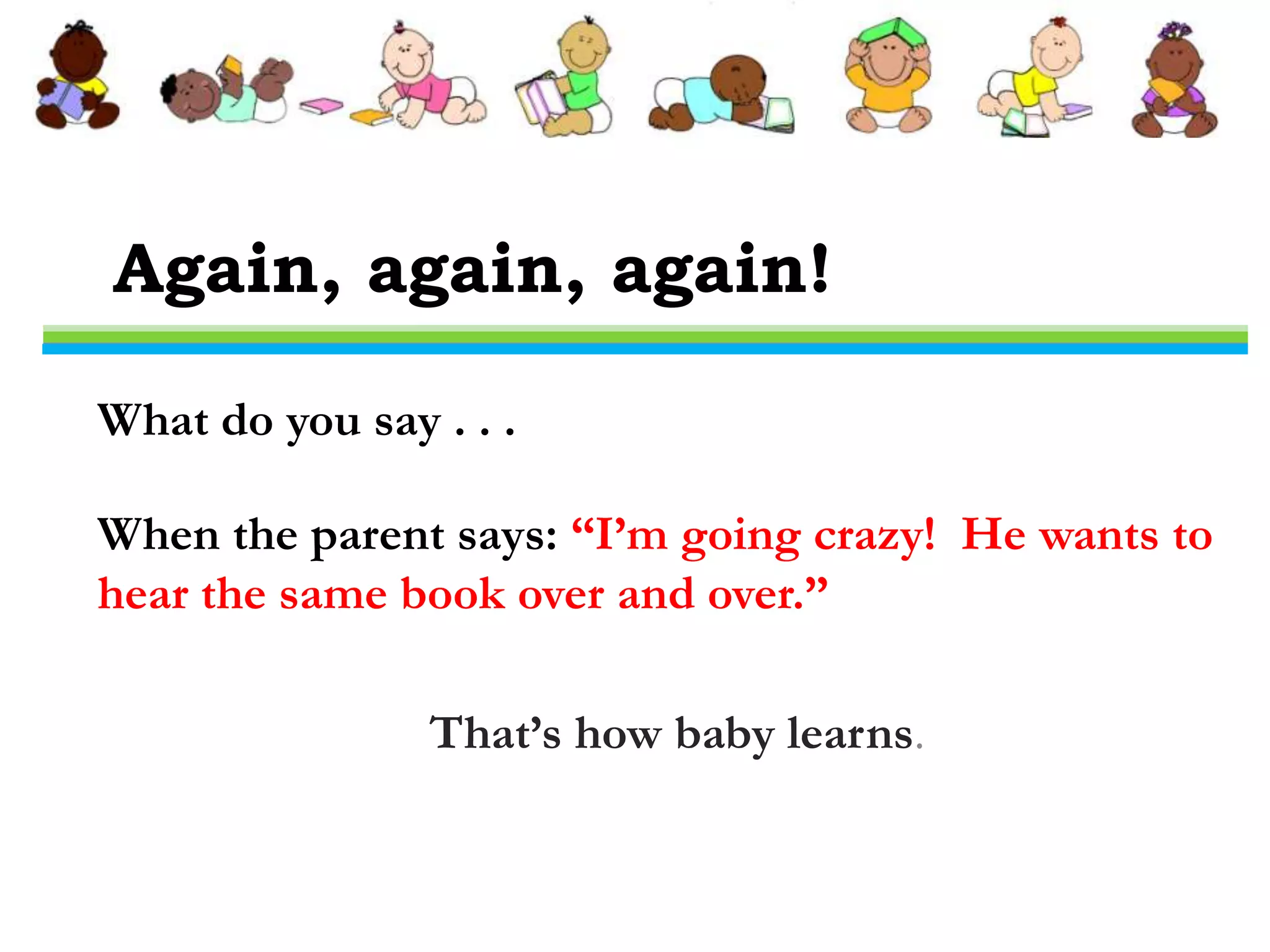 Again, again, again!

What do you say . . .

When the parent says: “I’m going crazy!  He wants to hear the same book over and over.”

That’s how baby learns.